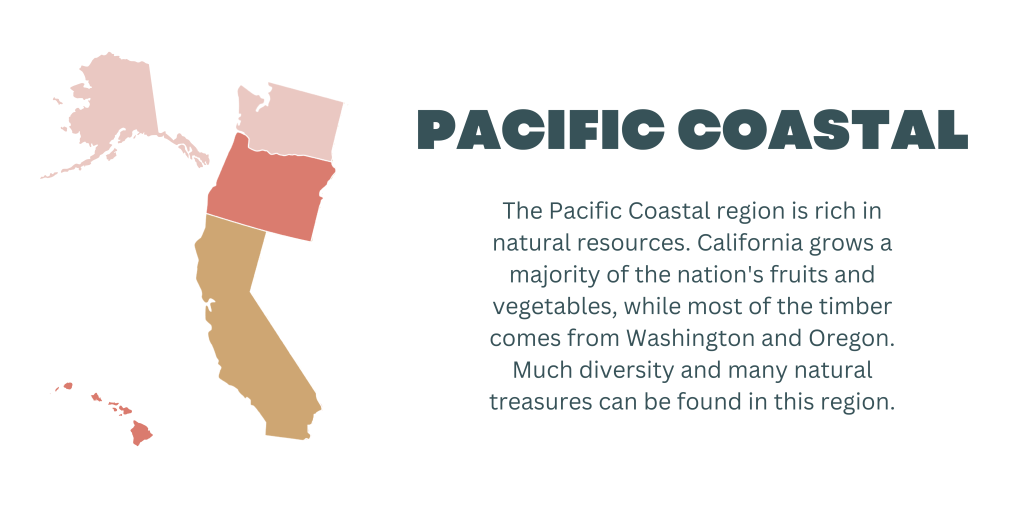 PACIFIC COASTAL

The Pacific Coastal region is rich in natural resources. California grows a majority of the nation's fruits and vegetables, while most of the timber comes from Washington and Oregon. Much diversity and many natural treasures can be found in this region.